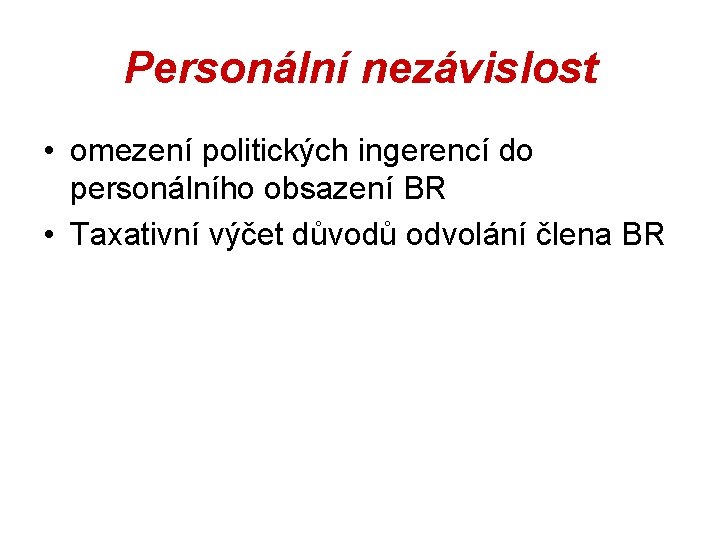 Personální nezávislost

• omezení politických ingerencí do personálního obsazení BR
• Taxativní výčet důvodů odvolání člena BR